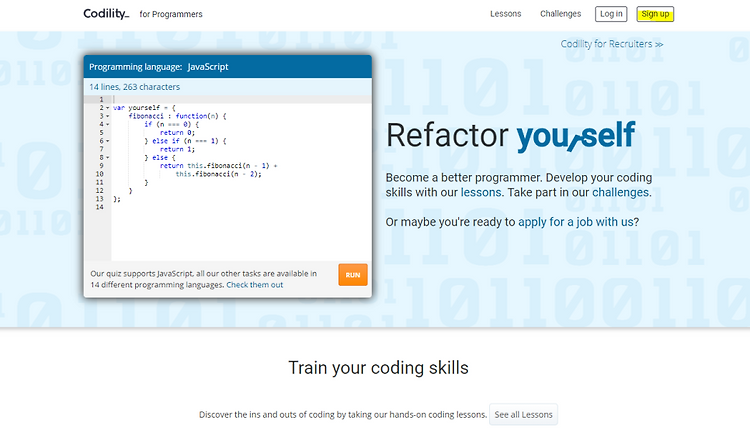 Codility_ for Programmers

Lessons Challenges Log in Sign up

Codility for Recruiters >>

Programming language: JavaScript

14 lines, 263 characters

1
2 var yourself = {
3     fibonacci : function(n) {
4         if (n === 0) {
5             return 0;
6         } else if (n === 1) {
7             return 1;
8         } else {
9             return this.fibonacci(n - 1) +
10                this.fibonacci(n - 2);
11         }
12     }
13 };
14

Our quiz supports JavaScript, all our other tasks are available in 14 different programming languages. Check them out

RUN

Refactor yourself

Become a better programmer. Develop your coding skills with our lessons. Take part in our challenges.

Or maybe you're ready to apply for a job with us?

Train your coding skills

Discover the ins and outs of coding by taking our hands-on coding lessons. See all Lessons